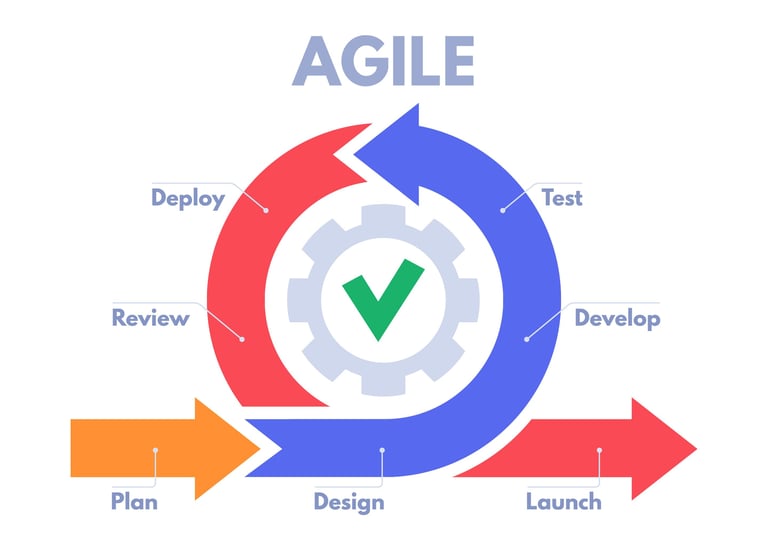 AGILE

Deploy

Test

Review

Develop

Plan

Design

Launch